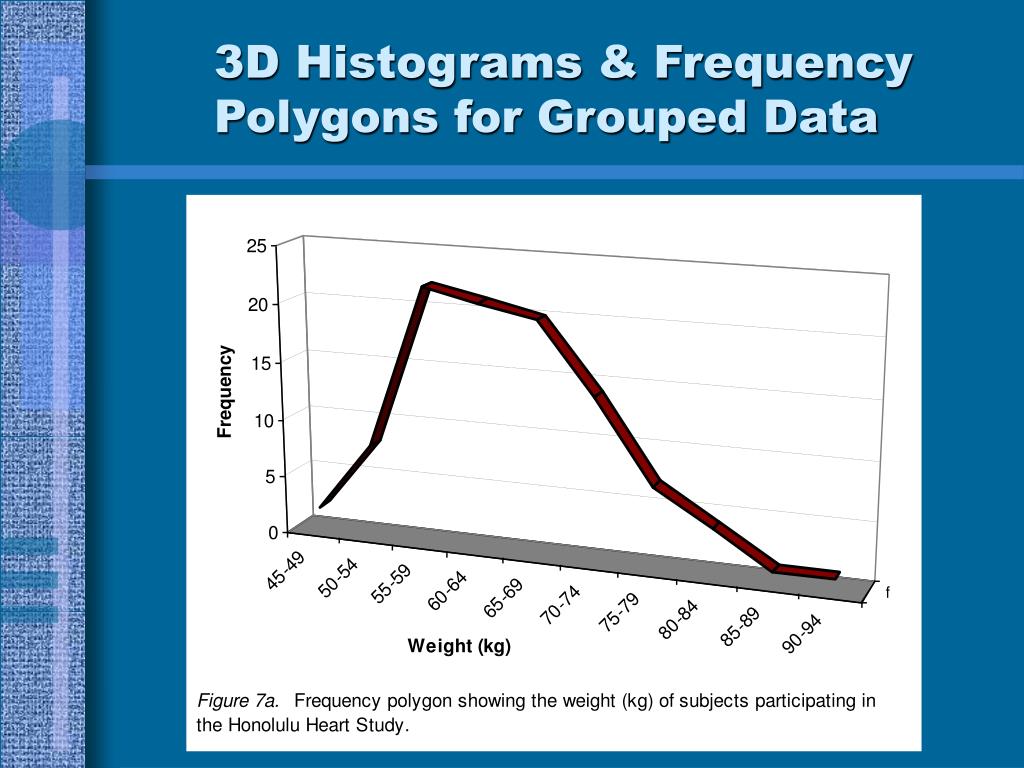 3D Histograms & Frequency Polygons for Grouped Data

25
20
15
10
5
0

Frequency

45-49
50-54
55-59
60-64
65-69
70-74
75-79
80-84
85-89
90-94

f

Weight (kg)

Figure 7a. Frequency polygon showing the weight (kg) of subjects participating in the Honolulu Heart Study.